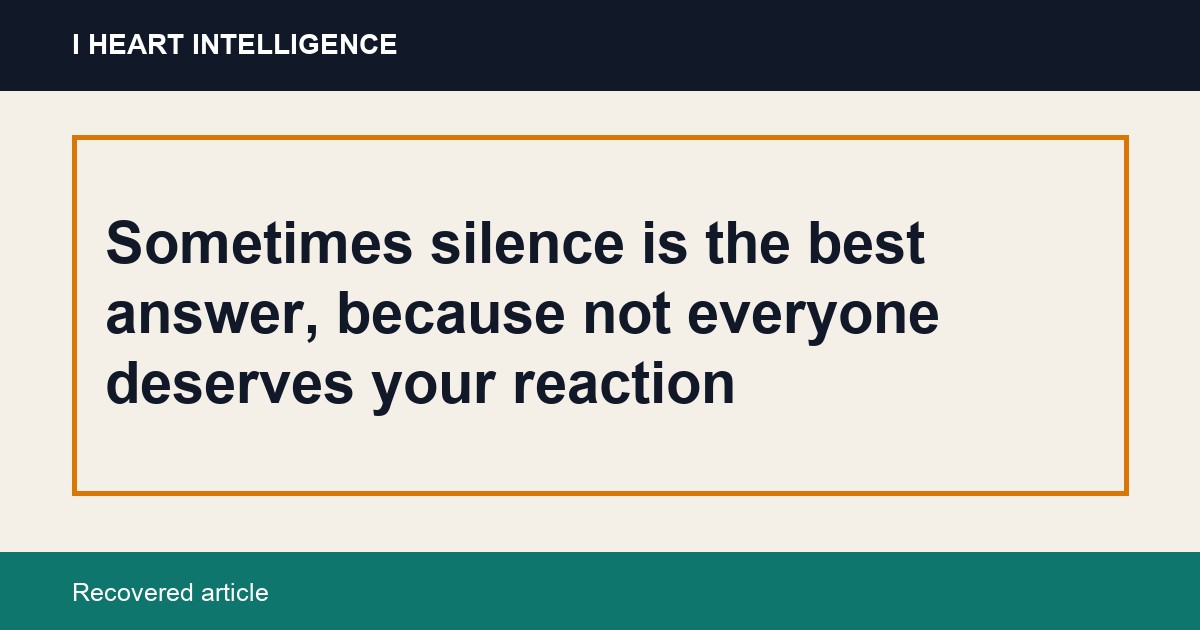 I HEART INTELLIGENCE

Sometimes silence is the best answer, because not everyone deserves your reaction

Recovered article